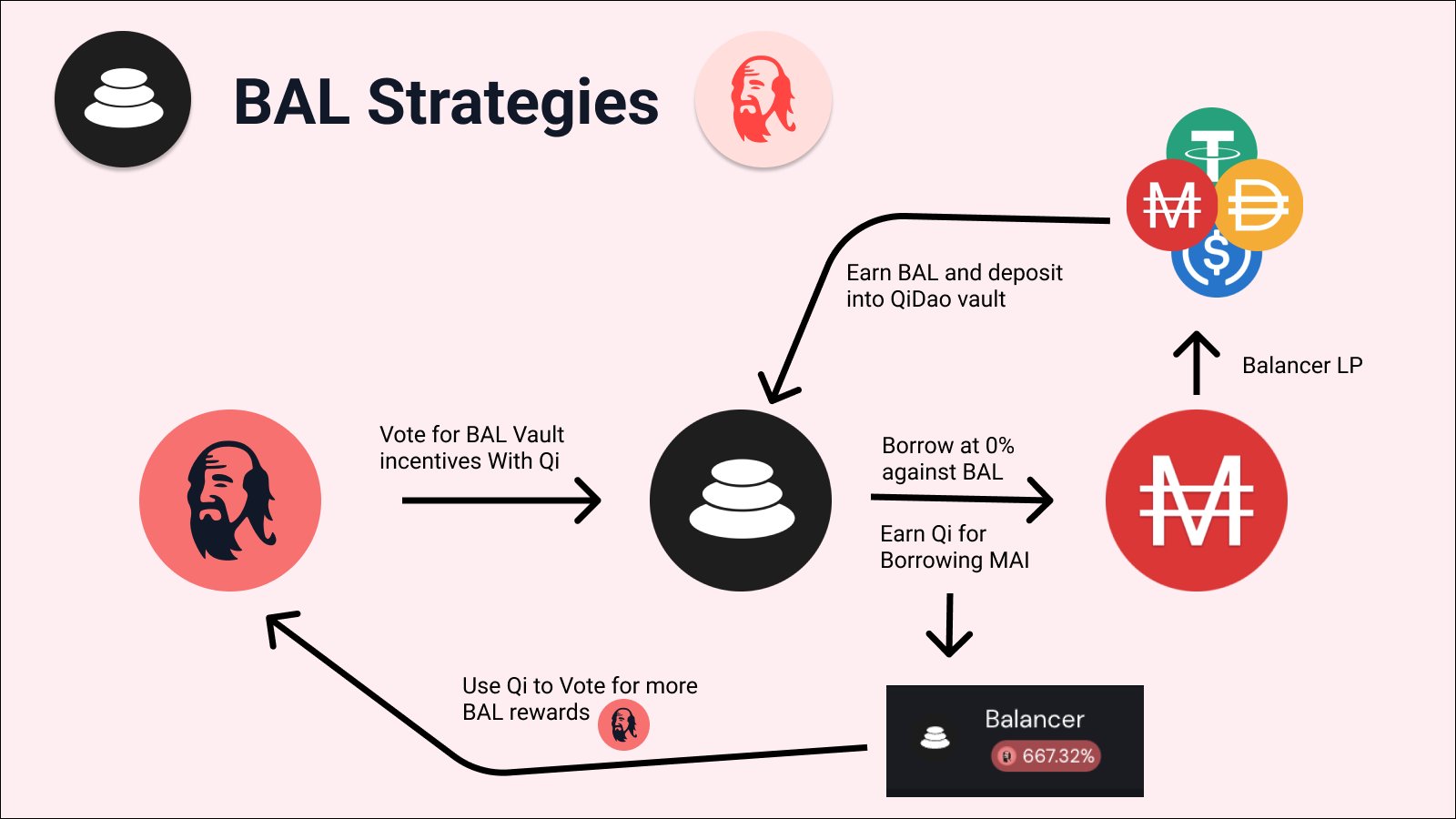 BAL Strategies

Earn BAL and deposit into QiDao vault

Balancer LP

Vote for BAL Vault incentives With Qi

Borrow at 0% against BAL

Earn Qi for Borrowing MAI

Use Qi to Vote for more BAL rewards

Balancer

667.32%